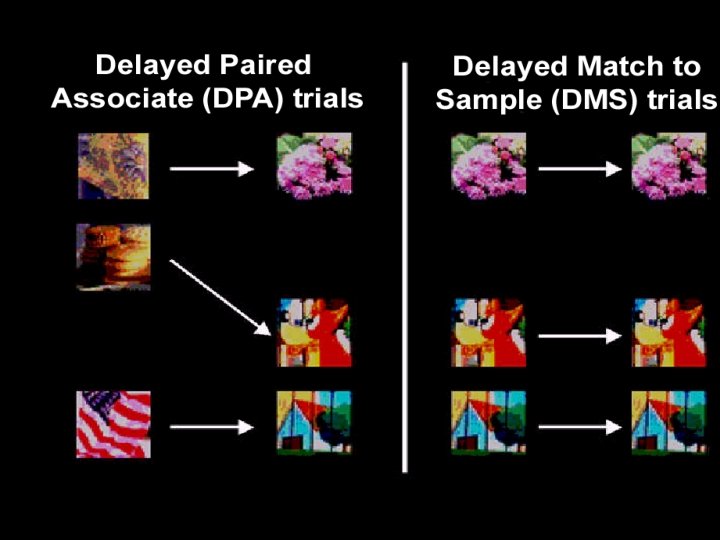 Delayed Paired Associate (DPA) trials

Delayed Match to Sample (DMS) trials